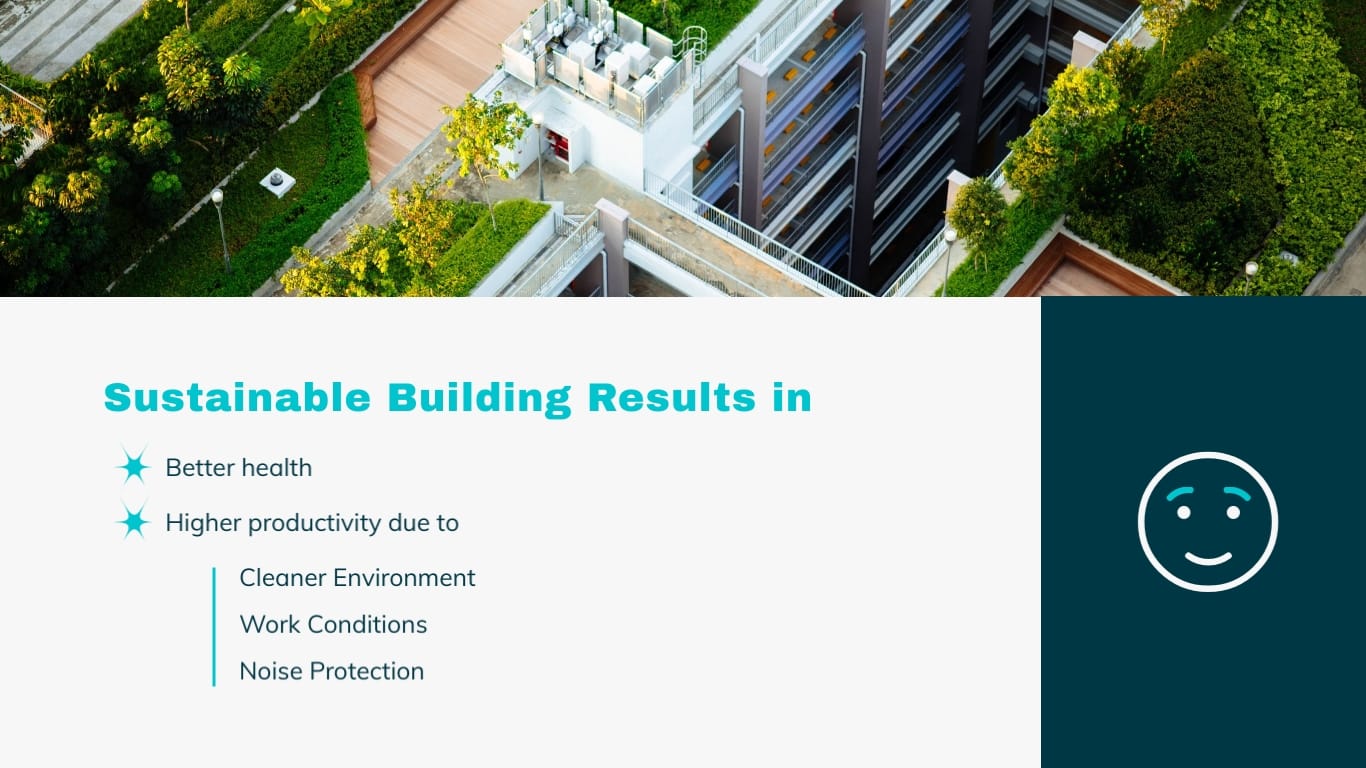 Sustainable Building Results in

Better health

Higher productivity due to

Cleaner Environment

Work Conditions

Noise Protection